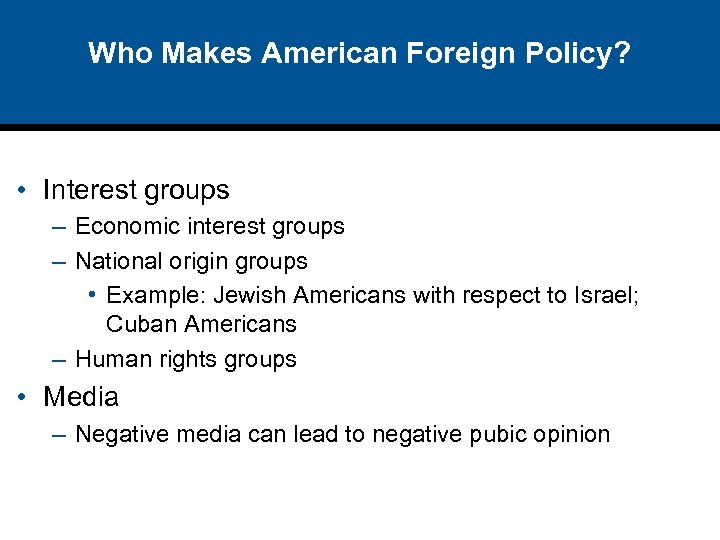 Who Makes American Foreign Policy?

• Interest groups
– Economic interest groups
– National origin groups
• Example: Jewish Americans with respect to Israel; Cuban Americans
– Human rights groups
• Media
– Negative media can lead to negative pubic opinion